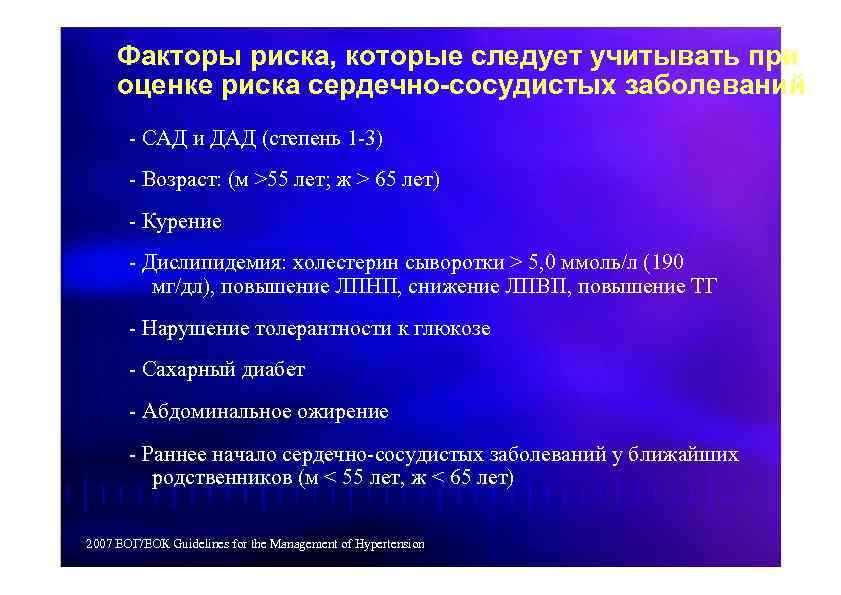 Факторы риска, которые следует учитывать при оценке риска сердечно-сосудистых заболеваний

- САД и ДАД (степень 1-3)

- Возраст: (м >55 лет; ж > 65 лет)

- Курение

- Дислипидемия: холестерин сыворотки > 5,0 ммоль/л (190 мг/дл), повышение ЛПНП, снижение ЛПВП, повышение ТГ

- Нарушение толерантности к глюкозе

- Сахарный диабет

- Абдоминальное ожирение

- Раннее начало сердечно-сосудистых заболеваний у ближайших родственников (м < 55 лет, ж < 65 лет)

2007 ВОГ/ВОК Guidelines for the Management of Hypertension